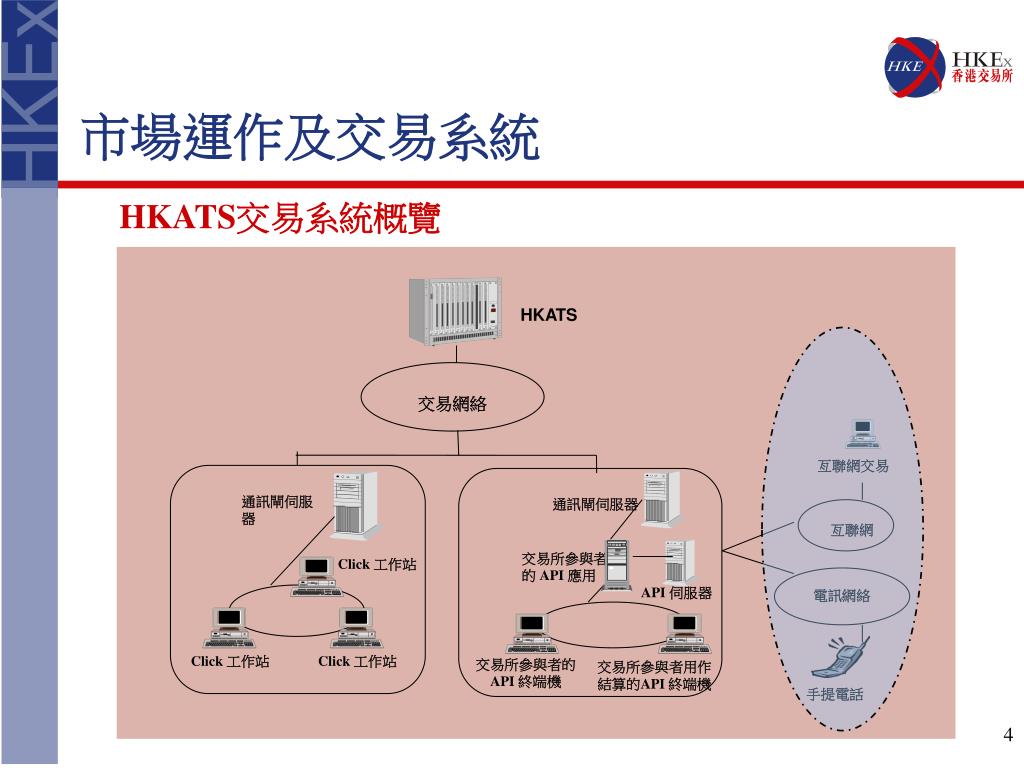 HKEx

HKE HKEx 香港交易所

市場運作及交易系統

HKATS交易系統概覽

HKATS

交易網絡

通訊閘伺服器

Click 工作站

Click 工作站

Click 工作站

通訊閘伺服器

交易所參與者的 API 應用

API 伺服器

交易所參與者的 API 終端機

交易所參與者用作結算的API 終端機

互聯網交易

互聯網

電訊網絡

手提電話

4